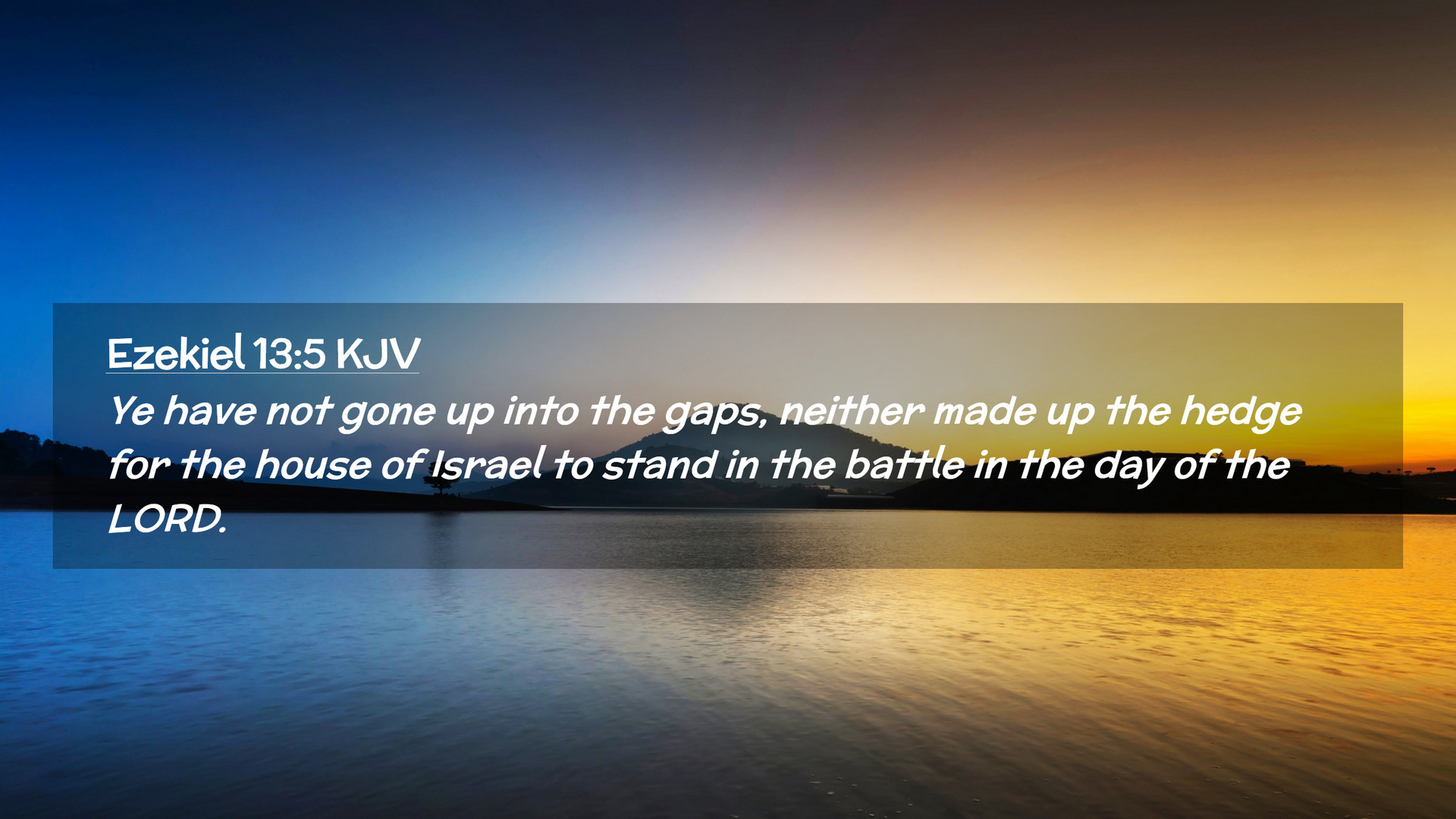 Ezekiel 13:5 KJV

Ye have not gone up into the gaps, neither made up the hedge for the house of Israel to stand in the battle in the day of the LORD.